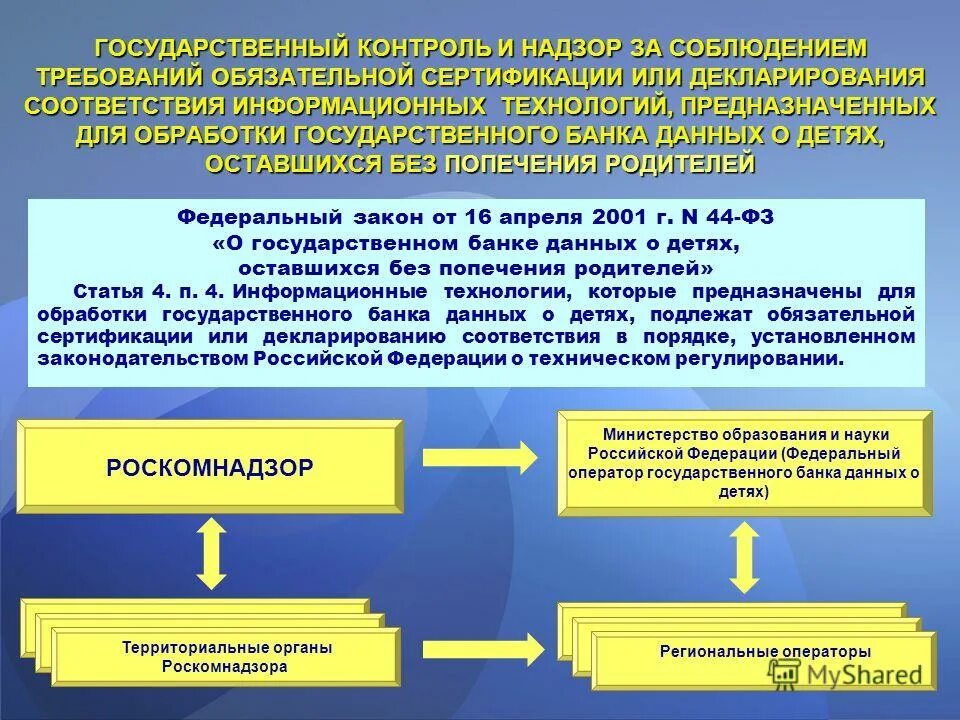 ГОСУДАРСТВЕННЫЙ КОНТРОЛЬ И НАДЗОР ЗА СОБЛЮДЕНИЕМ ТРЕБОВАНИЙ ОБЯЗАТЕЛЬНОЙ СЕРТИФИКАЦИИ ИЛИ ДЕКЛАРИРОВАНИЯ СООТВЕТСТВИЯ ИНФОРМАЦИОННЫХ ТЕХНОЛОГИЙ, ПРЕДНАЗНАЧЕННЫХ ДЛЯ ОБРАБОТКИ ГОСУДАРСТВЕННОГО БАНКА ДАННЫХ О ДЕТЯХ, ОСТАВШИХСЯ БЕЗ ПОПЕЧЕНИЯ РОДИТЕЛЕЙ

Федеральный закон от 16 апреля 2001 г. N 44-ФЗ
«О государственном банке данных о детях, оставшихся без попечения родителей»

Статья 4. п. 4. Информационные технологии, которые предназначены для обработки государственного банка данных о детях, подлежат обязательной сертификации или декларированию соответствия в порядке, установленном законодательством Российской Федерации о техническом регулировании.

РОСКОМНАДЗОР

Министерство образования и науки Российской Федерации (Федеральный оператор государственного банка данных о детях)

Территориальные органы Роскомнадзора

Региональные операторы

MyShared